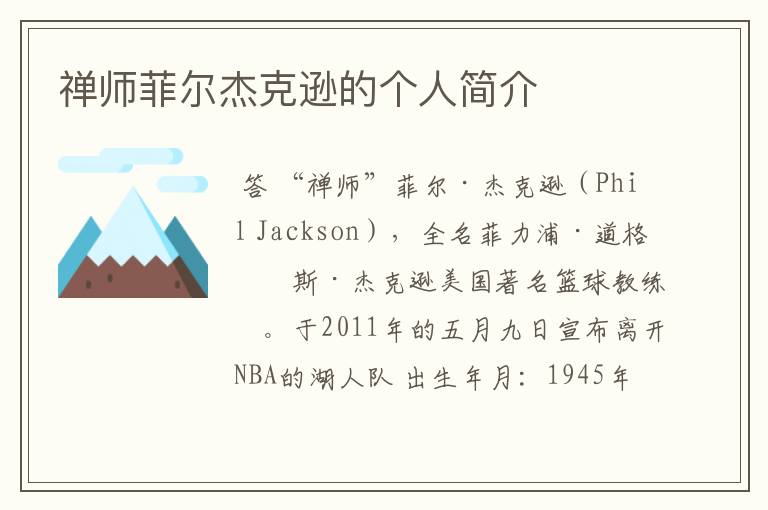 禅师菲尔杰克逊的个人简介

答 “禅师”菲尔·杰克逊（Phil Jackson），全名菲力浦·道格斯·杰克逊美国著名篮球教练。于2011年的五月九日宣布离开NBA的湖人队 出生年月：1945年